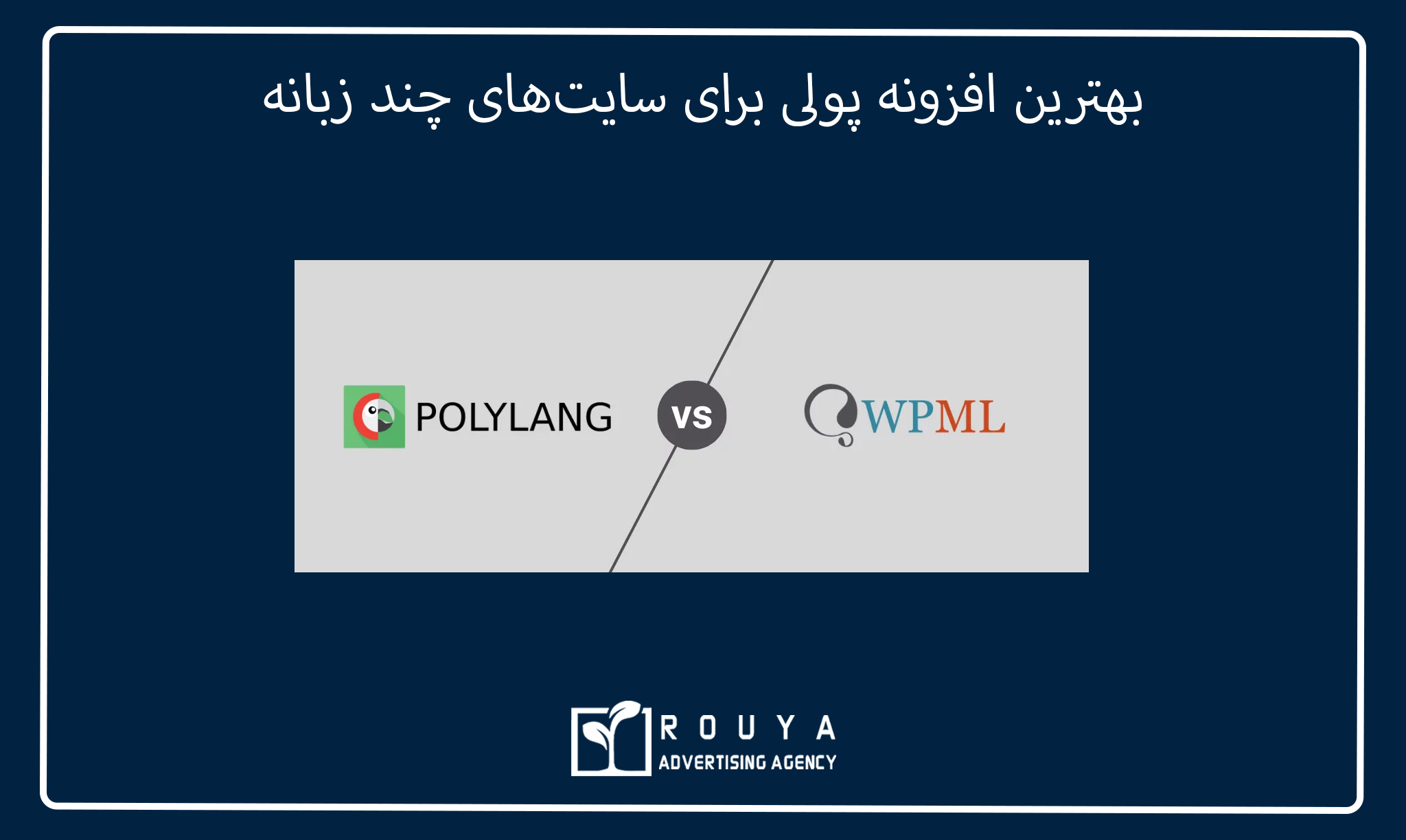 بهترین افزونه پولی برای سایت‌های چند زبانه

POLYLANG

VS

WPML

ROUYA
ADVERTISING AGENCY